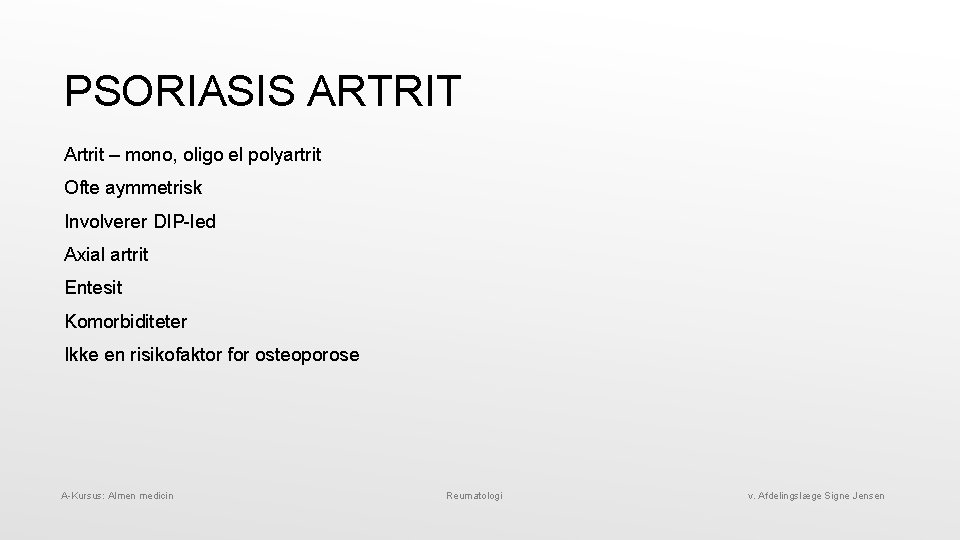 PSORIASIS ARTRIT

Artrit – mono, oligo el polyartrit

Ofte aymmetrisk

Involverer DIP-led

Axial artrit

Entesit

Komorbiditeter

Ikke en risikofaktor for osteoporose

A-Kursus: Almen medicin

Reumatologi

v. Afdelingslæge Signe Jensen